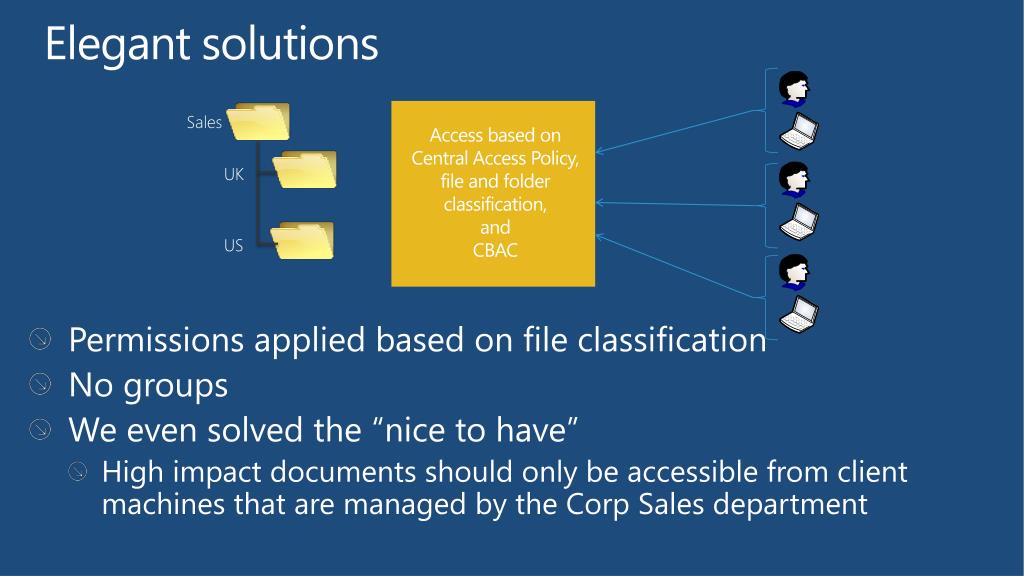 Elegant solutions

Sales

UK

US

Access based on Central Access Policy, file and folder classification, and CBAC

Permissions applied based on file classification

No groups

We even solved the “nice to have”

High impact documents should only be accessible from client machines that are managed by the Corp Sales department